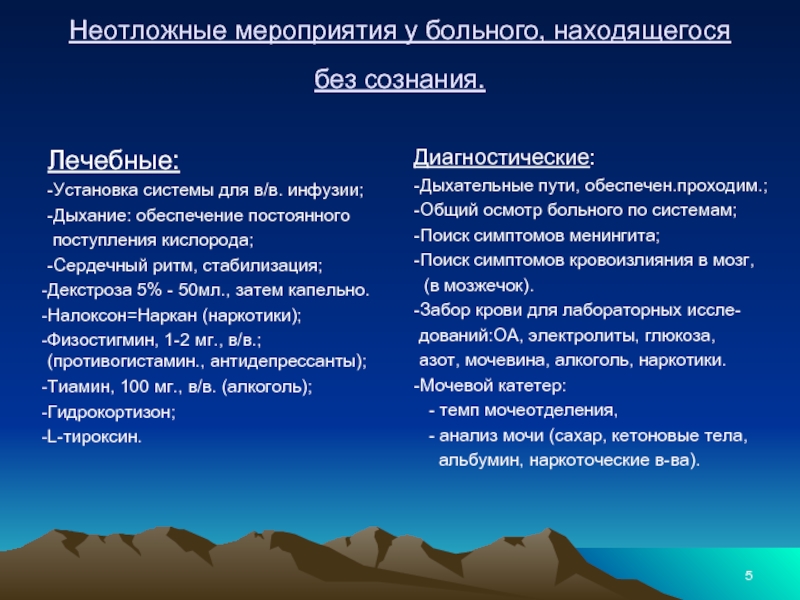 Неотложные мероприятия у больного, находящегося без сознания.

Лечебные:

-Установка системы для в/в. инфузии;

-Дыхание: обеспечение постоянного поступления кислорода;

-Сердечный ритм, стабилизация;

-Декстроза 5% - 50мл., затем капельно.

-Налоксон=Наркан (наркотики);

-Физостигмин, 1-2 мг., в/в.; (противогистамин., антидепрессанты);

-Тиамин, 100 мг., в/в. (алкоголь);

-Гидрокортизон;

-L-тироксин.

Диагностические:

-Дыхательные пути, обеспечен.проходим.;

-Общий осмотр больного по системам;

-Поиск симптомов менингита;

-Поиск симптомов кровоизлияния в мозг, (в мозжечок).

-Забор крови для лабораторных исследований:ОА, электролиты, глюкоза, азот, мочевина, алкоголь, наркотики.

-Мочевой катетер:
- темп мочеотделения,
- анализ мочи (сахар, кетоновые тела, альбумин, наркоточеские в-ва).

5